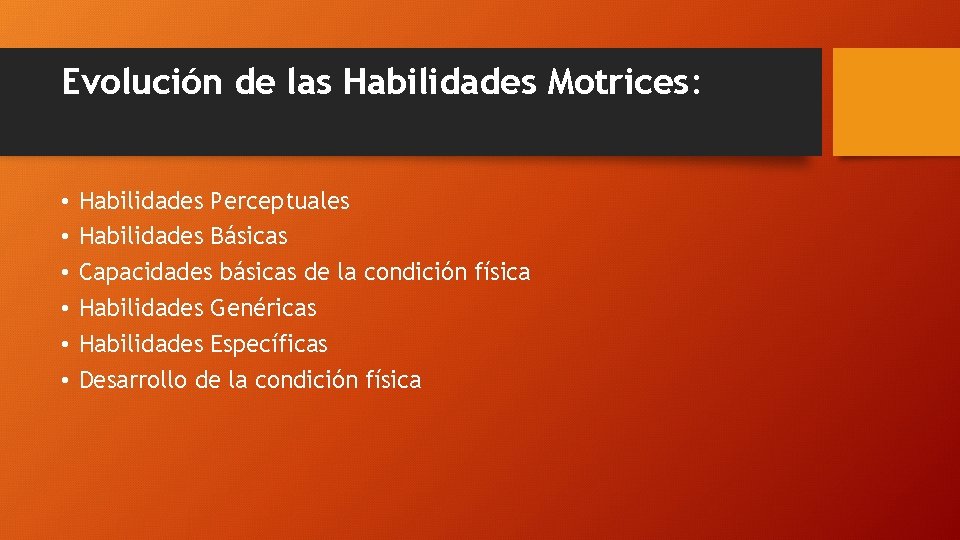 Evolución de las Habilidades Motrices:

• Habilidades Perceptuales
• Habilidades Básicas
• Capacidades básicas de la condición física
• Habilidades Genéricas
• Habilidades Específicas
• Desarrollo de la condición física